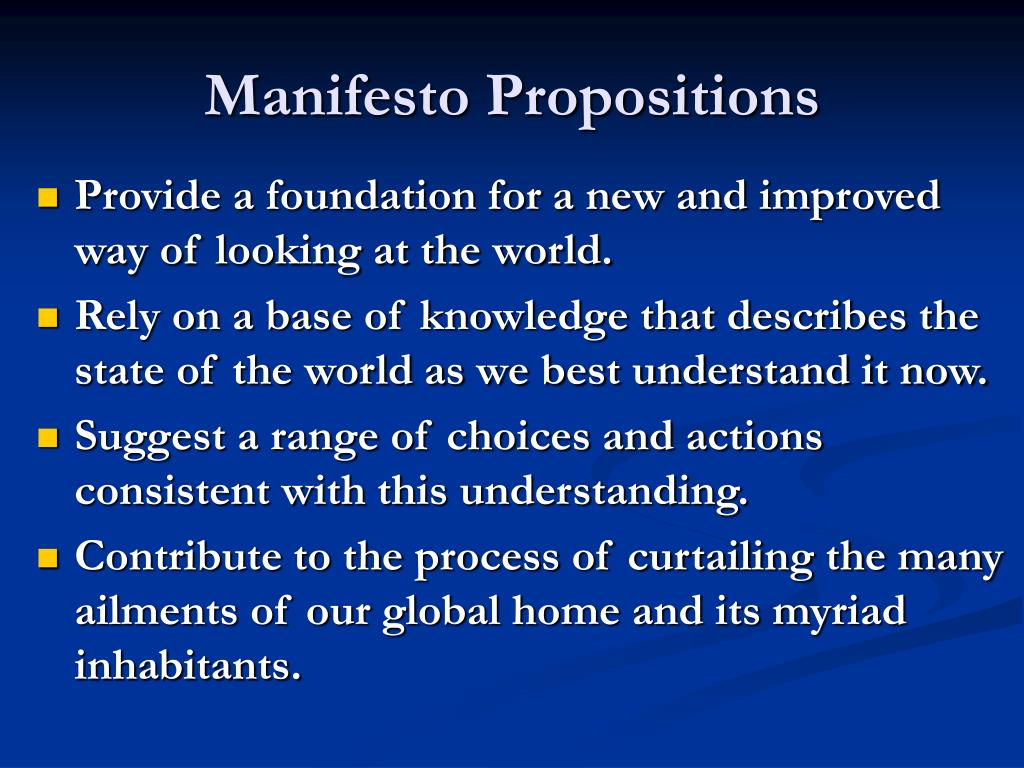 Manifesto Propositions

- Provide a foundation for a new and improved way of looking at the world.
- Rely on a base of knowledge that describes the state of the world as we best understand it now.
- Suggest a range of choices and actions consistent with this understanding.
- Contribute to the process of curtailing the many ailments of our global home and its myriad inhabitants.